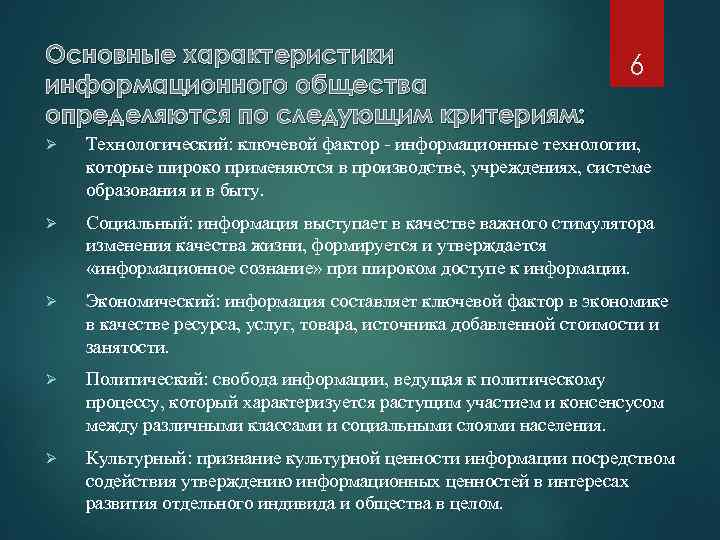 Основные характеристики информационного общества определяются по следующим критериям:

6

➢ Технологический: ключевой фактор - информационные технологии, которые широко применяются в производстве, учреждениях, системе образования и в быту.

➢ Социальный: информация выступает в качестве важного стимулятора изменения качества жизни, формируется и утверждается «информационное сознание» при широком доступе к информации.

➢ Экономический: информация составляет ключевой фактор в экономике в качестве ресурса, услуг, товара, источника добавленной стоимости и занятости.

➢ Политический: свобода информации, ведущая к политическому процессу, который характеризуется растущим участием и консенсусом между различными классами и социальными слоями населения.

➢ Культурный: признание культурной ценности информации посредством содействия утверждению информационных ценностей в интересах развития отдельного индивида и общества в целом.